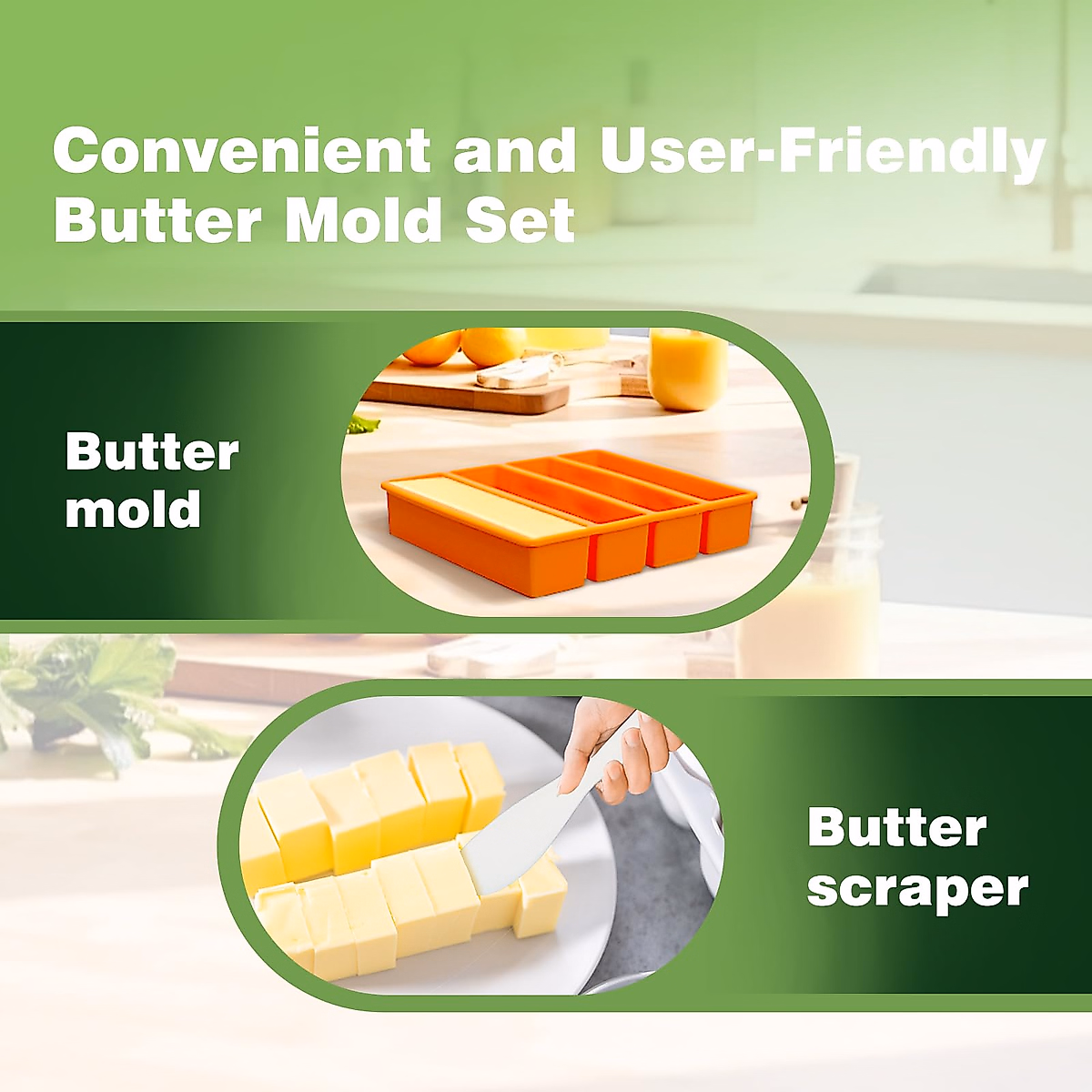 Convenient and User-Friendly Butter Mold Set

Butter mold

Butter scraper